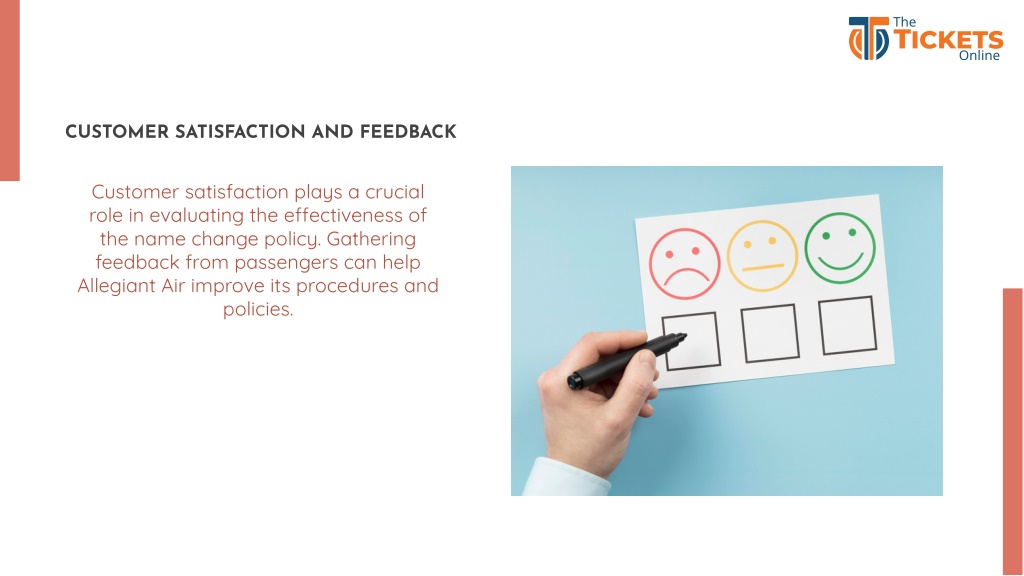 The TICKETS Online

CUSTOMER SATISFACTION AND FEEDBACK

Customer satisfaction plays a crucial role in evaluating the effectiveness of the name change policy. Gathering feedback from passengers can help Allegiant Air improve its procedures and policies.